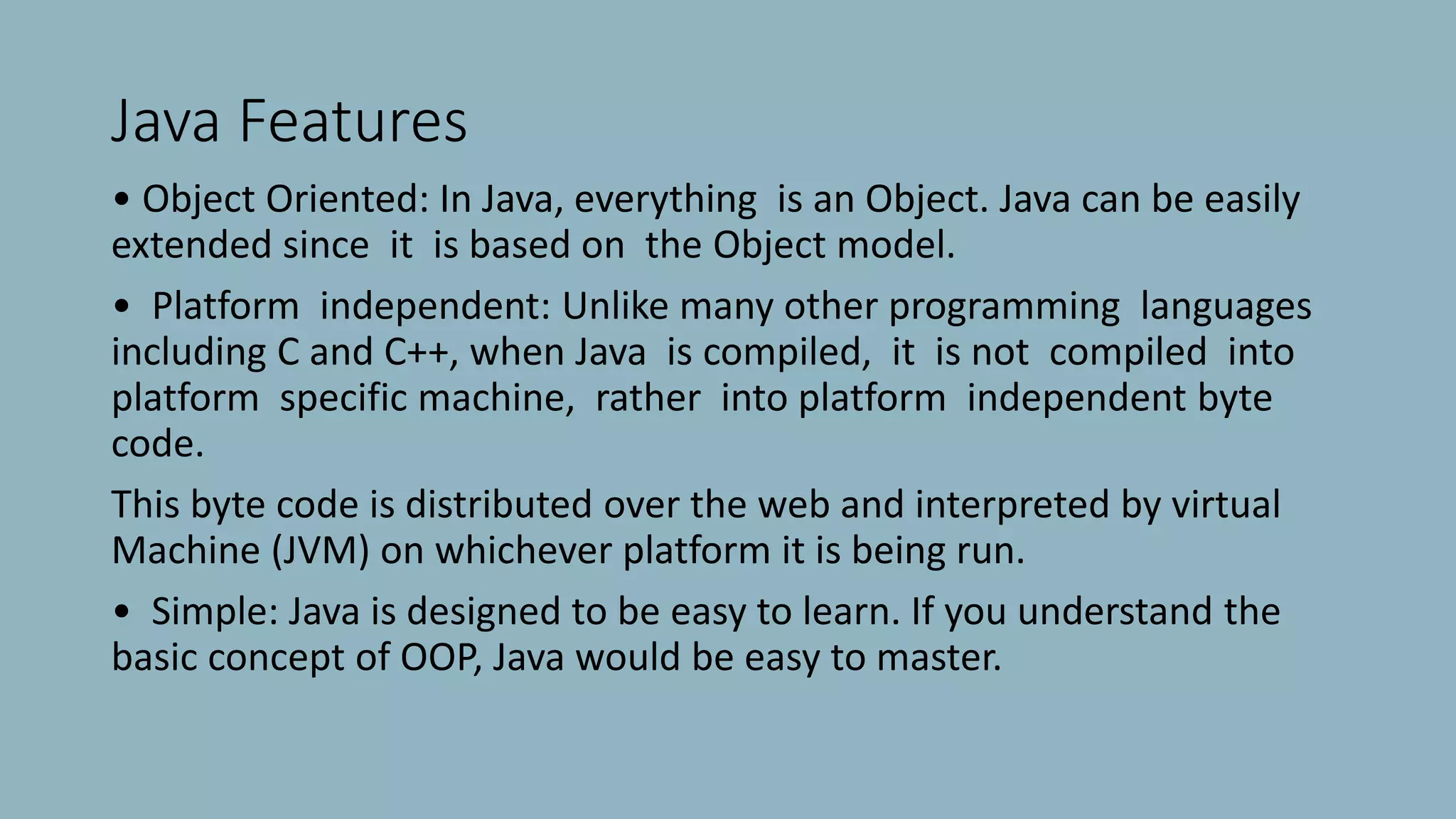 Java Features

• Object Oriented: In Java, everything is an Object. Java can be easily extended since it is based on the Object model.

• Platform independent: Unlike many other programming languages including C and C++, when Java is compiled, it is not compiled into platform specific machine, rather into platform independent byte code.

This byte code is distributed over the web and interpreted by virtual Machine (JVM) on whichever platform it is being run.

• Simple: Java is designed to be easy to learn. If you understand the basic concept of OOP, Java would be easy to master.